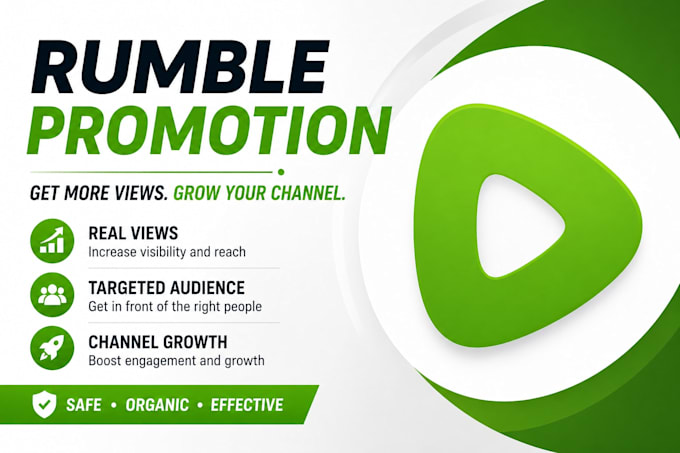 RUMBLE
PROMOTION

GET MORE VIEWS. GROW YOUR CHANNEL.

REAL VIEWS
Increase visibility and reach

TARGETED AUDIENCE
Get in front of the right people

CHANNEL GROWTH
Boost engagement and growth

SAFE • ORGANIC • EFFECTIVE